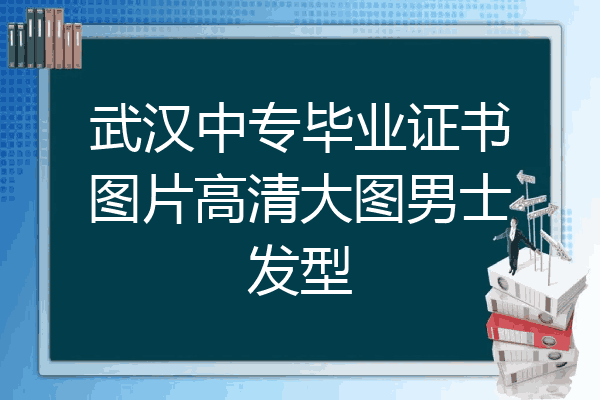 武汉中专毕业证书图片高清大图男士发型